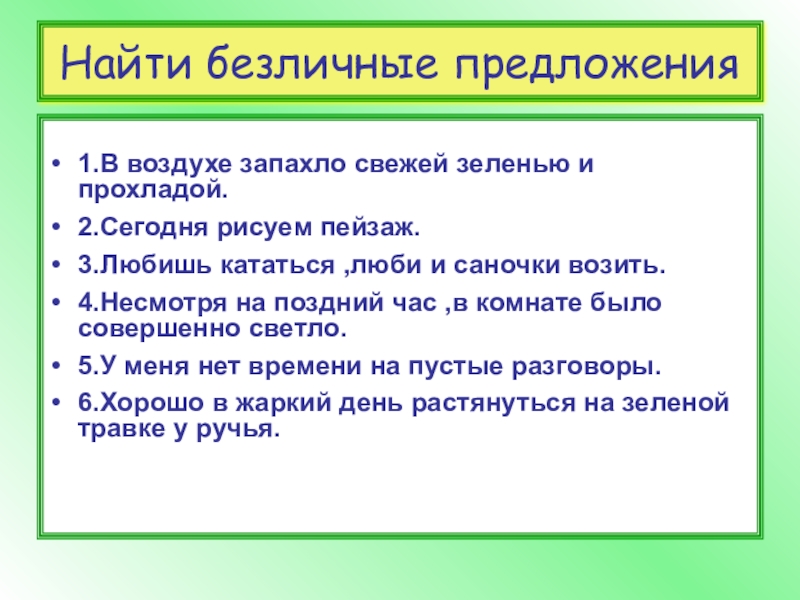 Найти безличные предложения

• 1.В воздухе запахло свежей зеленью и прохладой.
• 2.Сегодня рисуем пейзаж.
• 3.Любишь кататься ,люби и саночки возить.
• 4.Несмотря на поздний час ,в комнате было совершенно светло.
• 5.У меня нет времени на пустые разговоры.
• 6.Хорошо в жаркий день растянуться на зеленой травке у ручья.